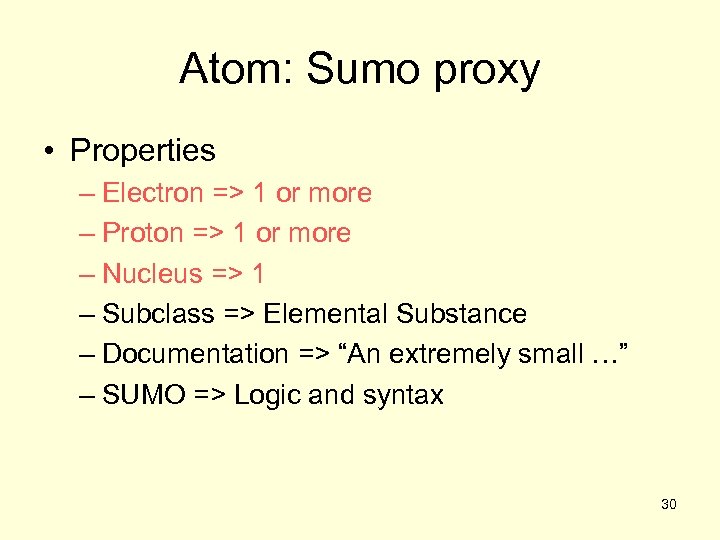 Atom: Sumo proxy

• Properties
– Electron => 1 or more
– Proton => 1 or more
– Nucleus => 1
– Subclass => Elemental Substance
– Documentation => “An extremely small …”
– SUMO => Logic and syntax

30